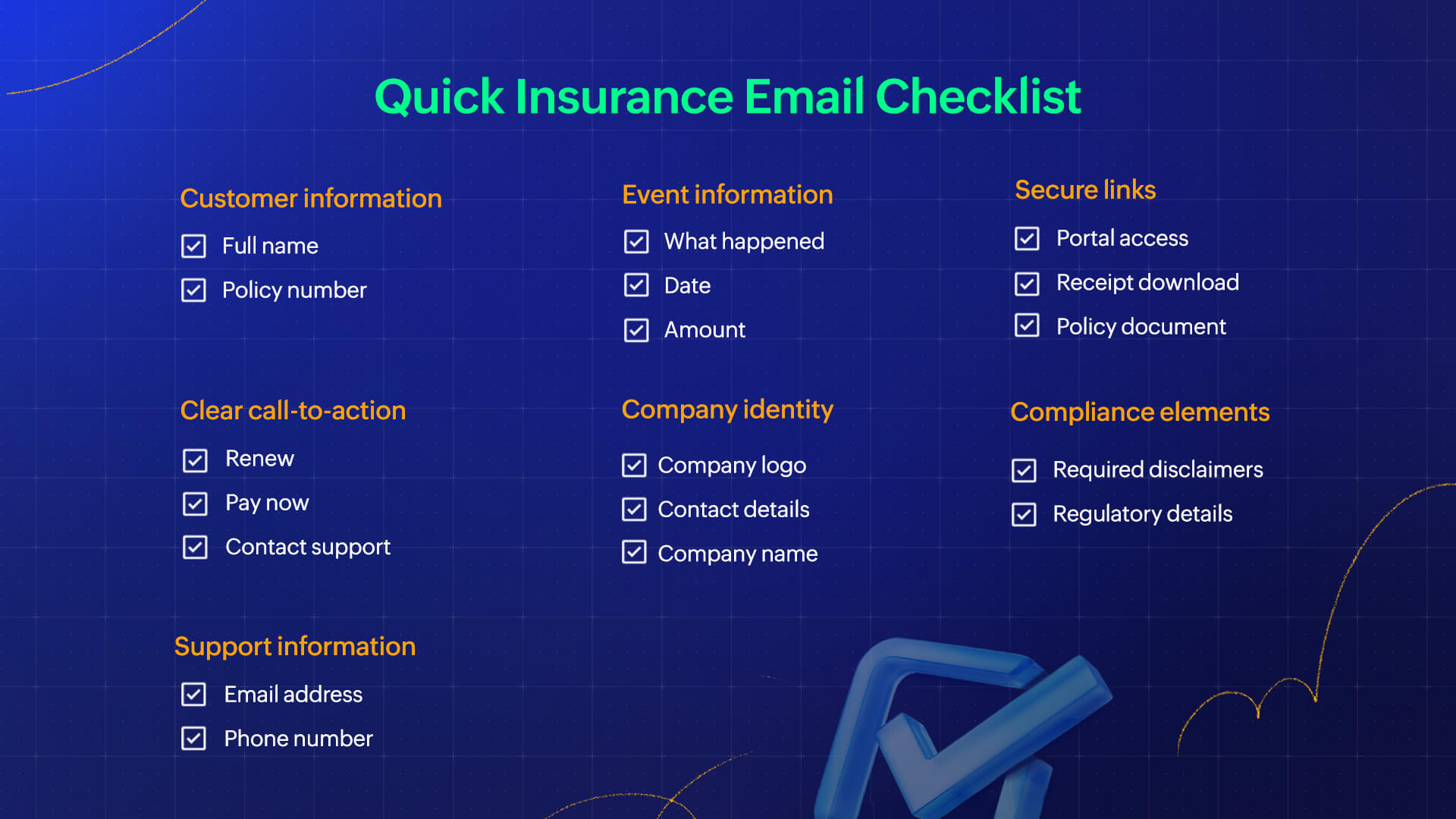 Quick Insurance Email Checklist

Customer information
Full name
Policy number

Clear call-to-action
Renew
Pay now
Contact support

Support information
Email address
Phone number

Event information
What happened
Date
Amount

Company identity
Company logo
Contact details
Company name

Secure links
Portal access
Receipt download
Policy document

Compliance elements
Required disclaimers
Regulatory details